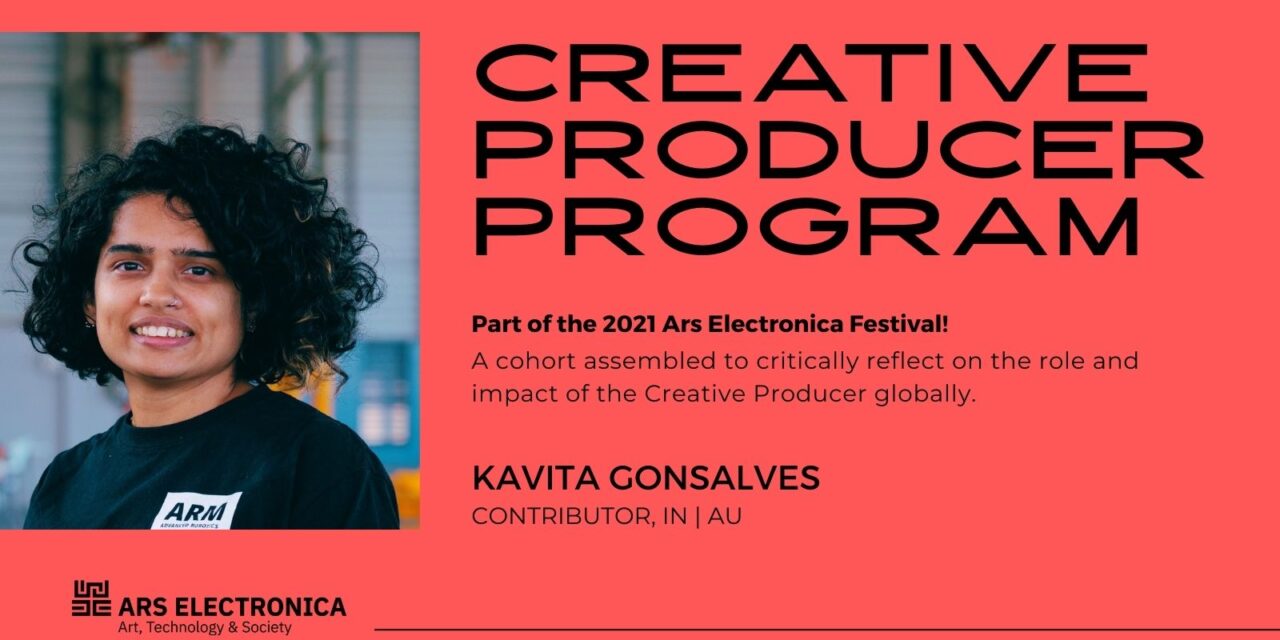 CREATIVE PRODUCER PROGRAM

Part of the 2021 Ars Electronica Festival!
A cohort assembled to critically reflect on the role and impact of the Creative Producer globally.

KAVITA GONSALVES
CONTRIBUTOR, IN | AU

ARM
ADVANCED ROBOTICS

ARS ELECTRONICA
Art, Technology & Society